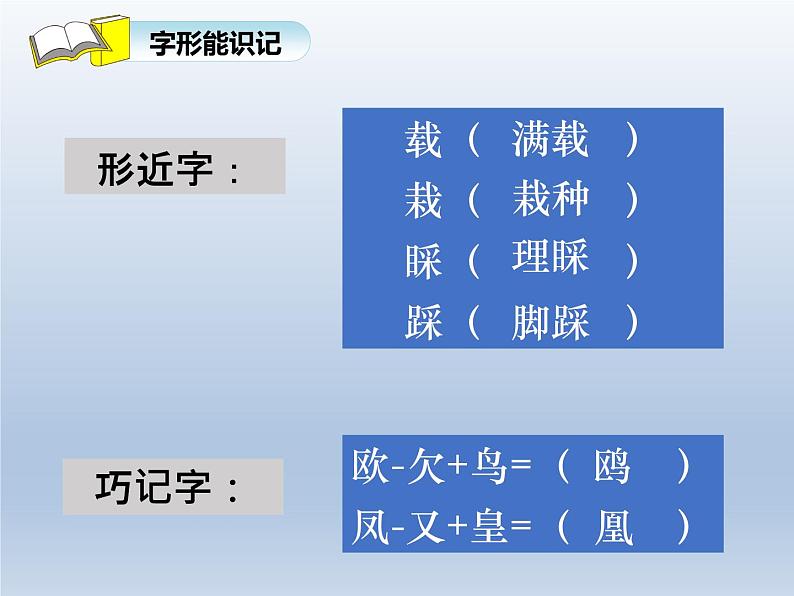 字形能识记

形近字：

载（ 满载 ）
栽（ 栽种 ）
睬（ 理睬 ）
踩（ 脚踩 ）

巧记字：

欧-欠+鸟=（ 鸥 ）
凤-又+皇=（ 凰 ）